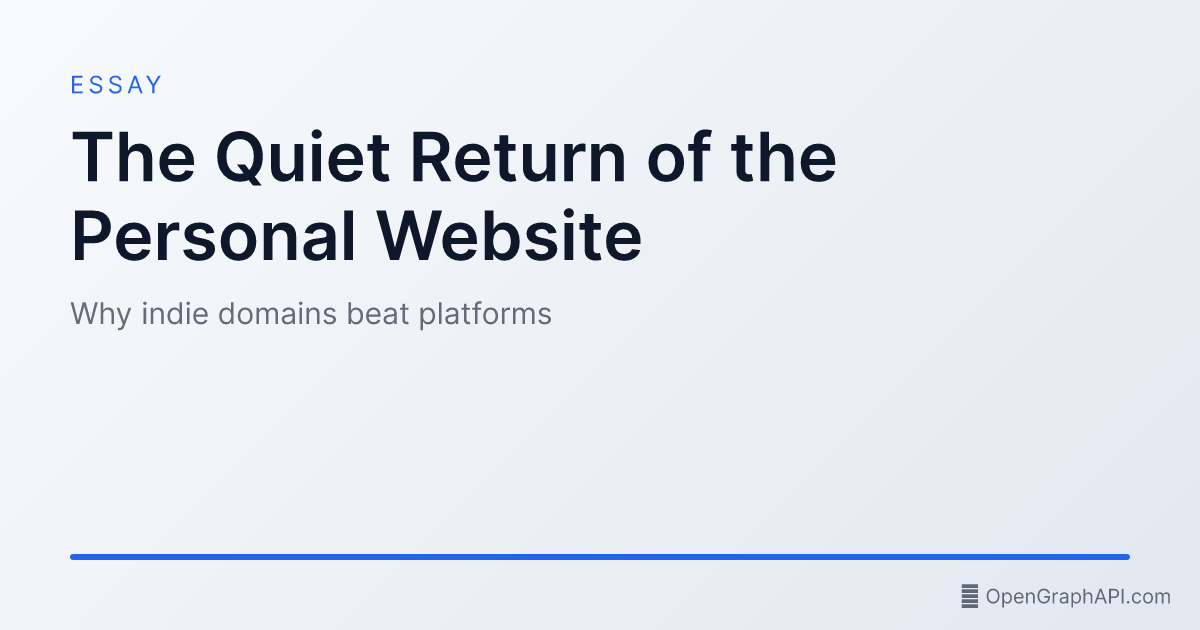 ESSAY

The Quiet Return of the Personal Website

Why indie domains beat platforms

OpenGraphAPI.com